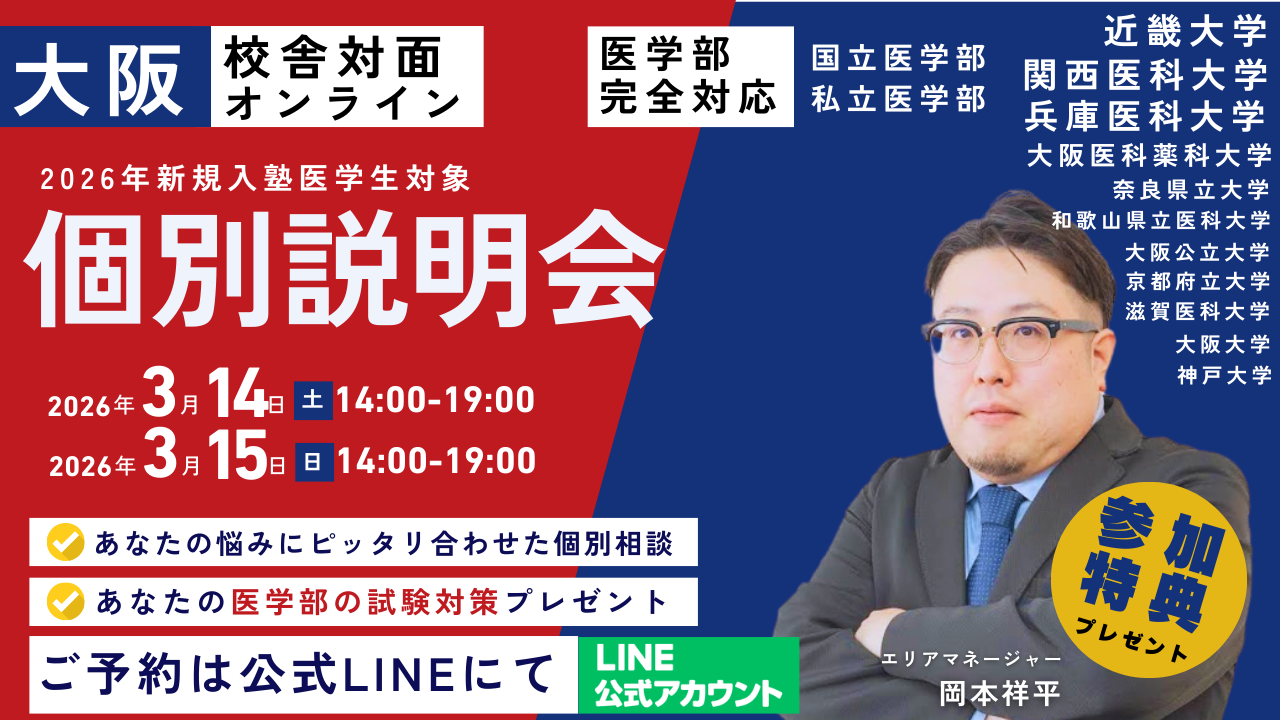 大阪

校舎対面
オンライン

医学部
完全対応

国立医学部
私立医学部

近畿大学
関西医科大学
兵庫医科大学
大阪医科薬科大学
奈良県立大学
和歌山県立医科大学
大阪公立大学
京都府立大学
滋賀医科大学
大阪大学
神戸大学

2026年新規入塾医学生対象

個別説明会

2026年3月14日 土 14:00-19:00
2026年3月15日 日 14:00-19:00

あなたの悩みにピッタリ合わせた個別相談

あなたの医学部の試験対策プレゼント

ご予約は公式LINEにて

LINE
公式アカウント

参加特典
プレゼント

エリアマネージャー
岡本祥平